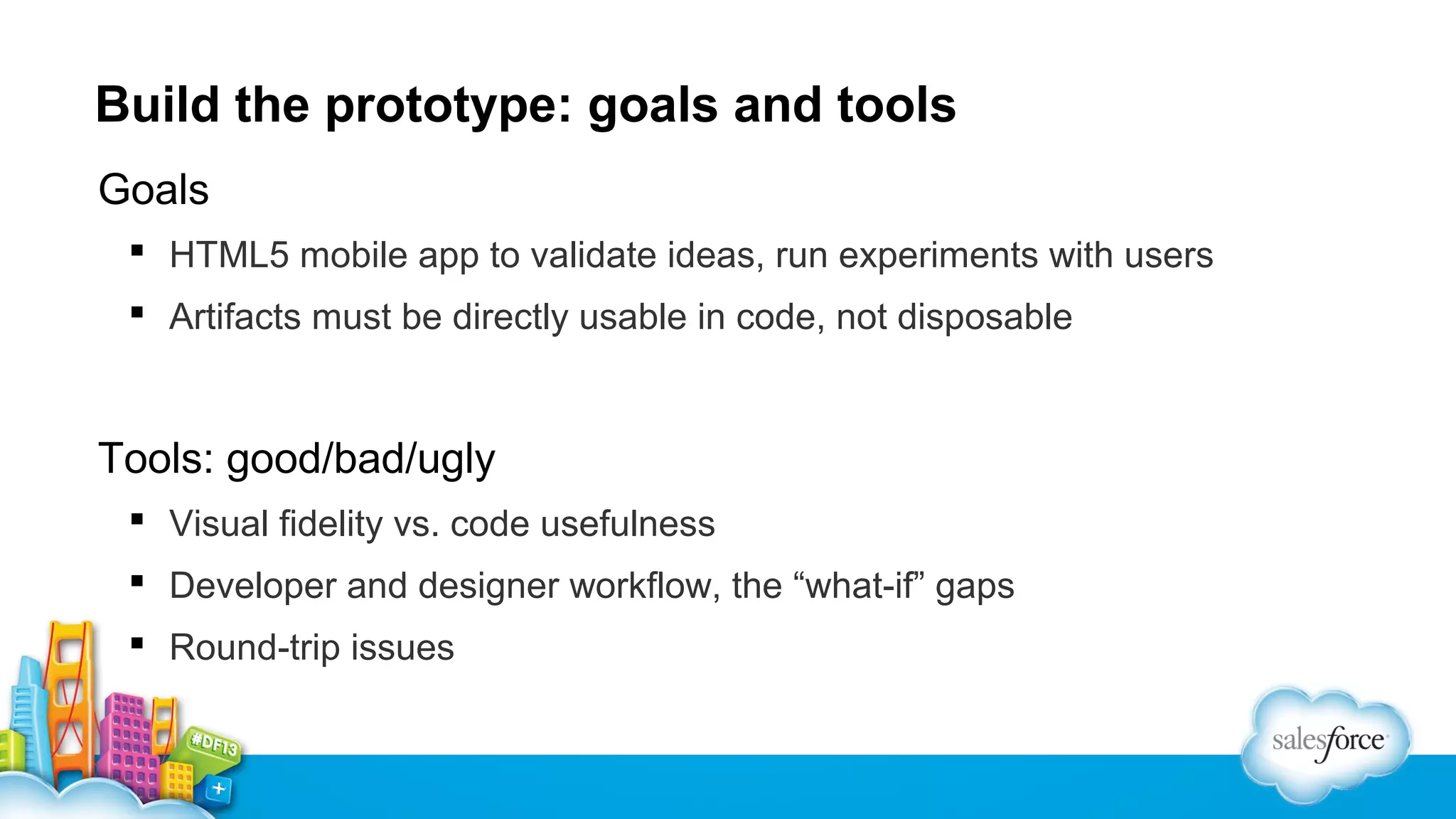 Build the prototype: goals and tools

Goals

▪ HTML5 mobile app to validate ideas, run experiments with users

▪ Artifacts must be directly usable in code, not disposable

Tools: good/bad/ugly

▪ Visual fidelity vs. code usefulness

▪ Developer and designer workflow, the “what-if” gaps

▪ Round-trip issues

#DF13

salesforce